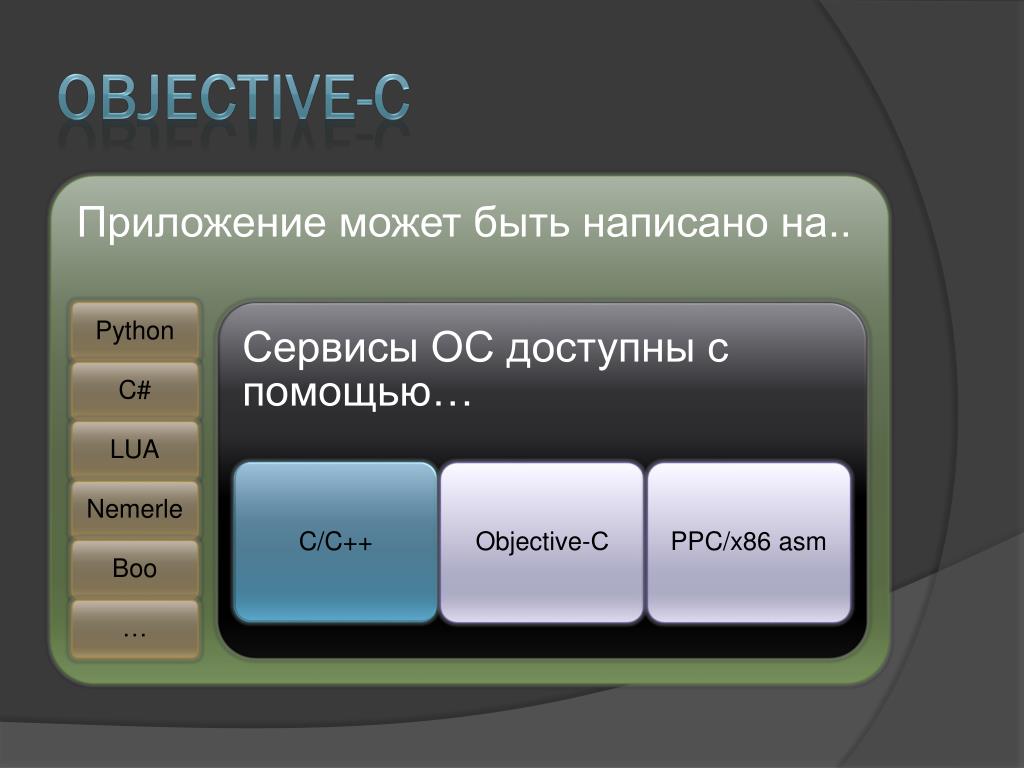 OBJECTIVE-C

Приложение может быть написано на..

Python

C#

LUA

Nemerle

Boo

…

Сервисы ОС доступны с помощью…

C/C++

Objective-C

PPC/x86 asm